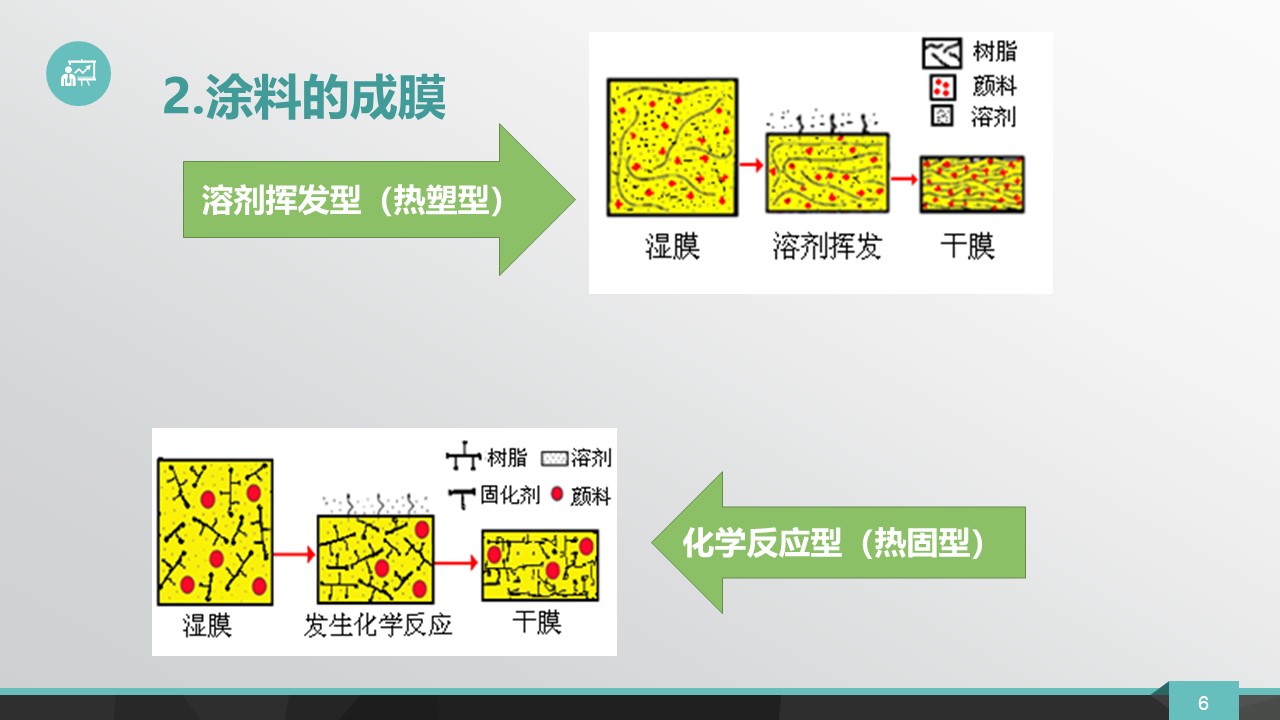 2.涂料的成膜

溶剂挥发型（热塑型）

树脂
颜料
溶剂

湿膜
溶剂挥发
干膜

树脂
溶剂
固化剂
颜料

湿膜
发生化学反应
干膜

化学反应型（热固型）

6